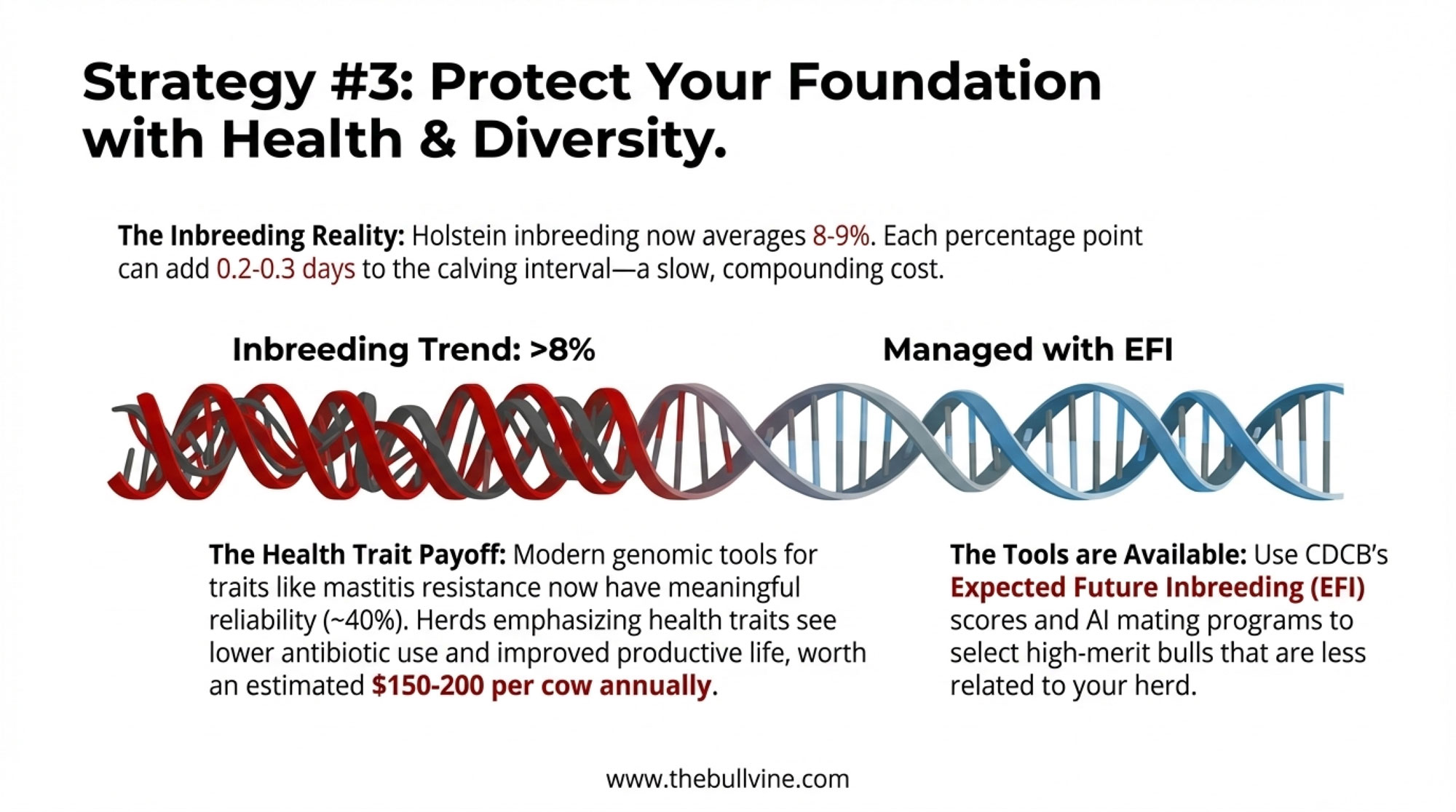 Strategy #3: Protect Your Foundation with Health & Diversity.

The Inbreeding Reality: Holstein inbreeding now averages 8-9%. Each percentage point can add 0.2-0.3 days to the calving interval—a slow, compounding cost.

Inbreeding Trend: >8%

Managed with EFI

The Health Trait Payoff: Modern genomic tools for traits like mastitis resistance now have meaningful reliability (~40%). Herds emphasizing health traits see lower antibiotic use and improved productive life, worth an estimated $150-200 per cow annually.

The Tools are Available: Use CDCB's Expected Future Inbreeding (EFI) scores and AI mating programs to select high-merit bulls that are less related to your herd.

www.thebullvine.com